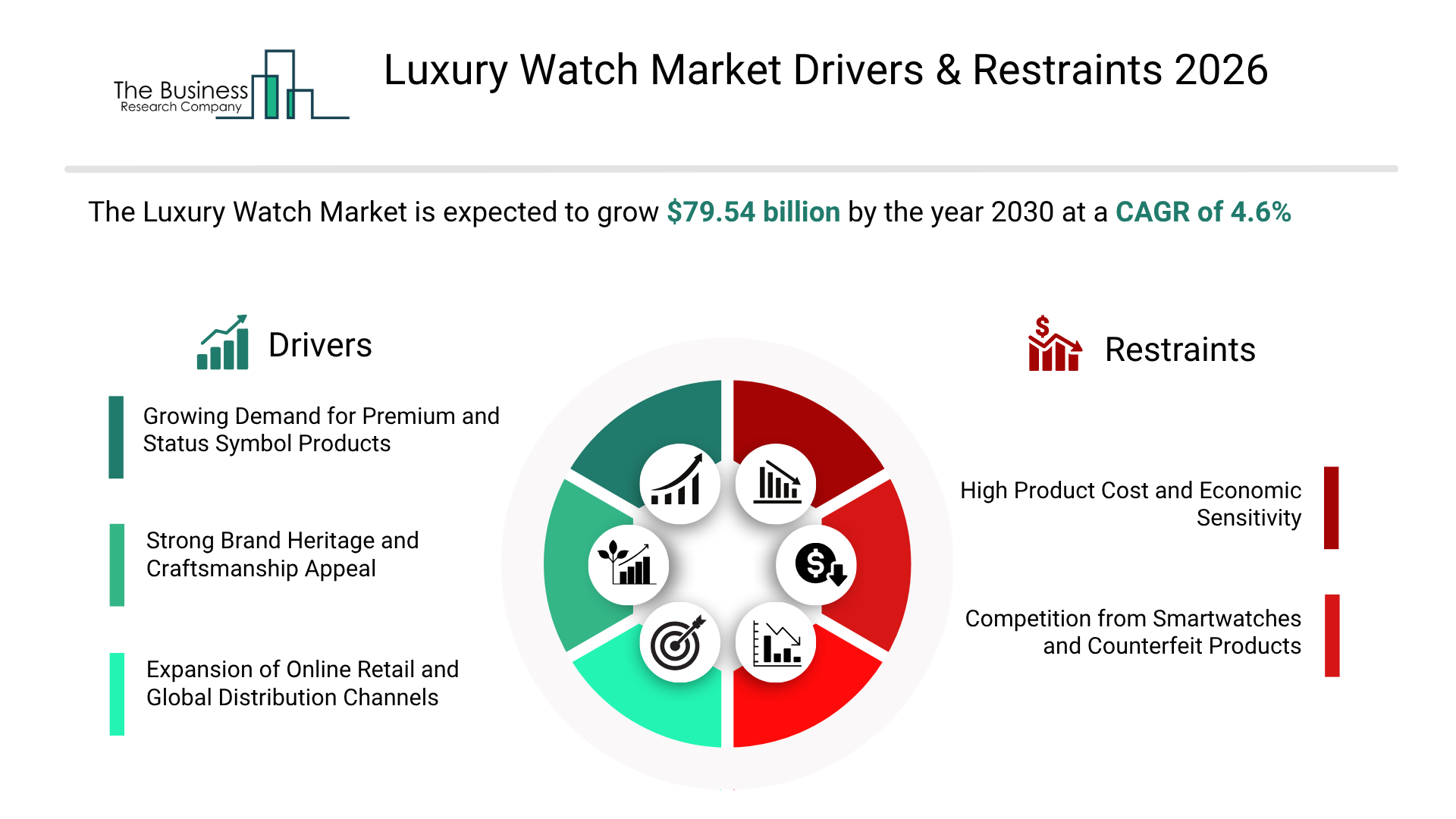 The Business Research Company

Luxury Watch Market Drivers & Restraints 2026

The Luxury Watch Market is expected to grow $79.54 billion by the year 2030 at a CAGR of 4.6%

Drivers

Growing Demand for Premium and Status Symbol Products

Strong Brand Heritage and Craftsmanship Appeal

Expansion of Online Retail and Global Distribution Channels

Restraints

High Product Cost and Economic Sensitivity

Competition from Smartwatches and Counterfeit Products